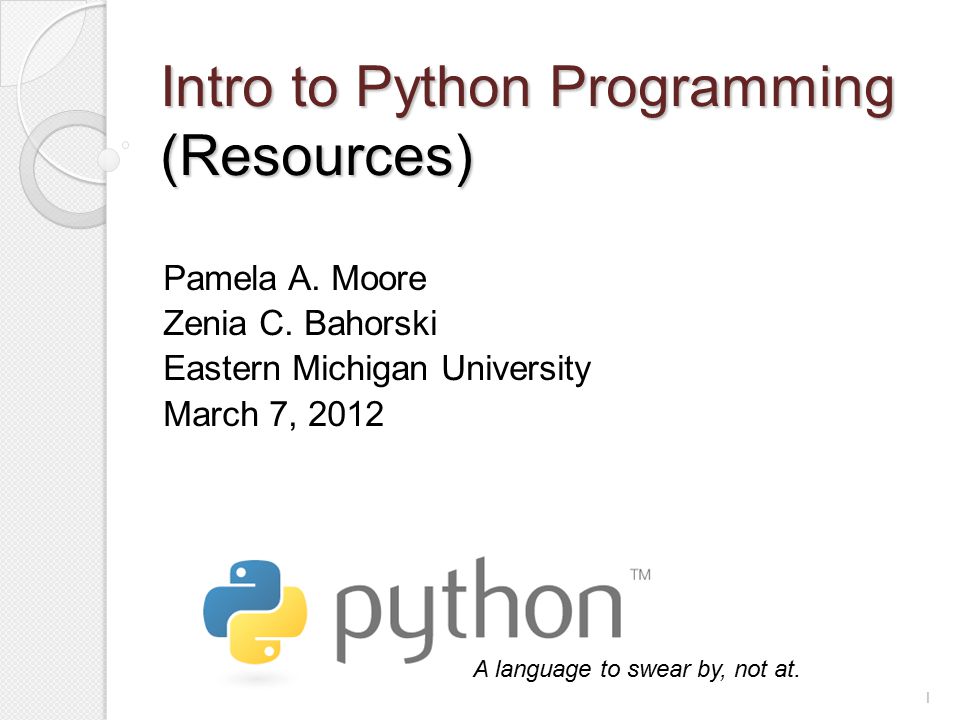 Intro to Python Programming (Resources)

Pamela A. Moore
Zenia C. Bahorski
Eastern Michigan University
March 7, 2012

python™

A language to swear by, not at.

1